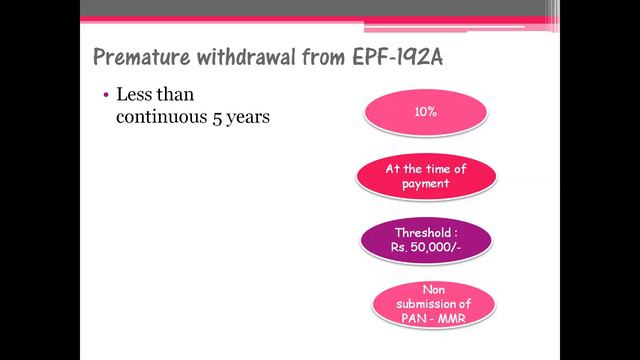 Premature withdrawal from EPF-192A

• Less than continuous 5 years

10%

At the time of payment

Threshold : Rs. 50,000/-

Non submission of PAN - MMR